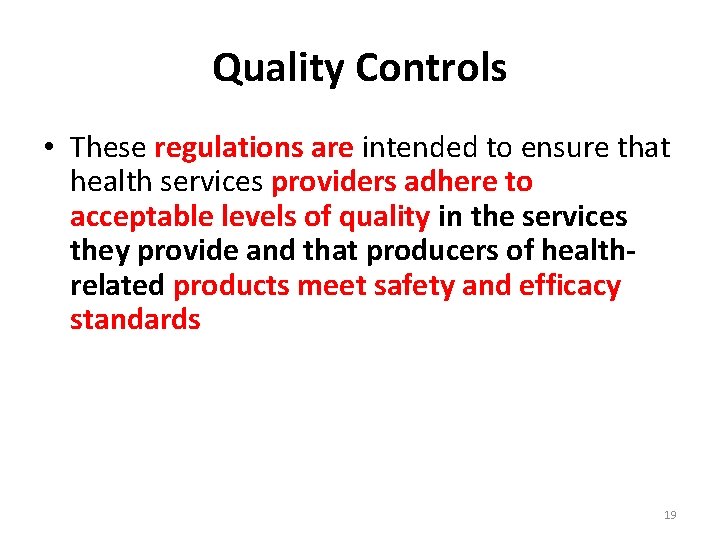 Quality Controls

• These regulations are intended to ensure that health services providers adhere to acceptable levels of quality in the services they provide and that producers of health-related products meet safety and efficacy standards

19